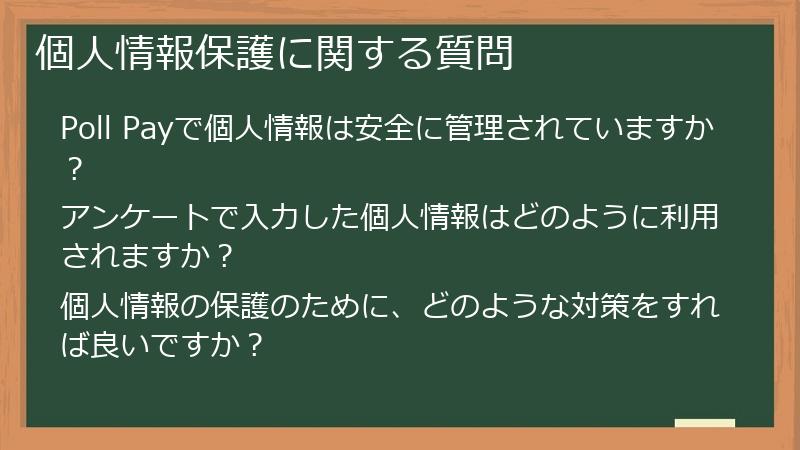 個人情報保護に関する質問

Poll Payで個人情報は安全に管理されていますか？

アンケートで入力した個人情報はどのように利用されますか？

個人情報の保護のために、どのような対策をすれば良いですか？